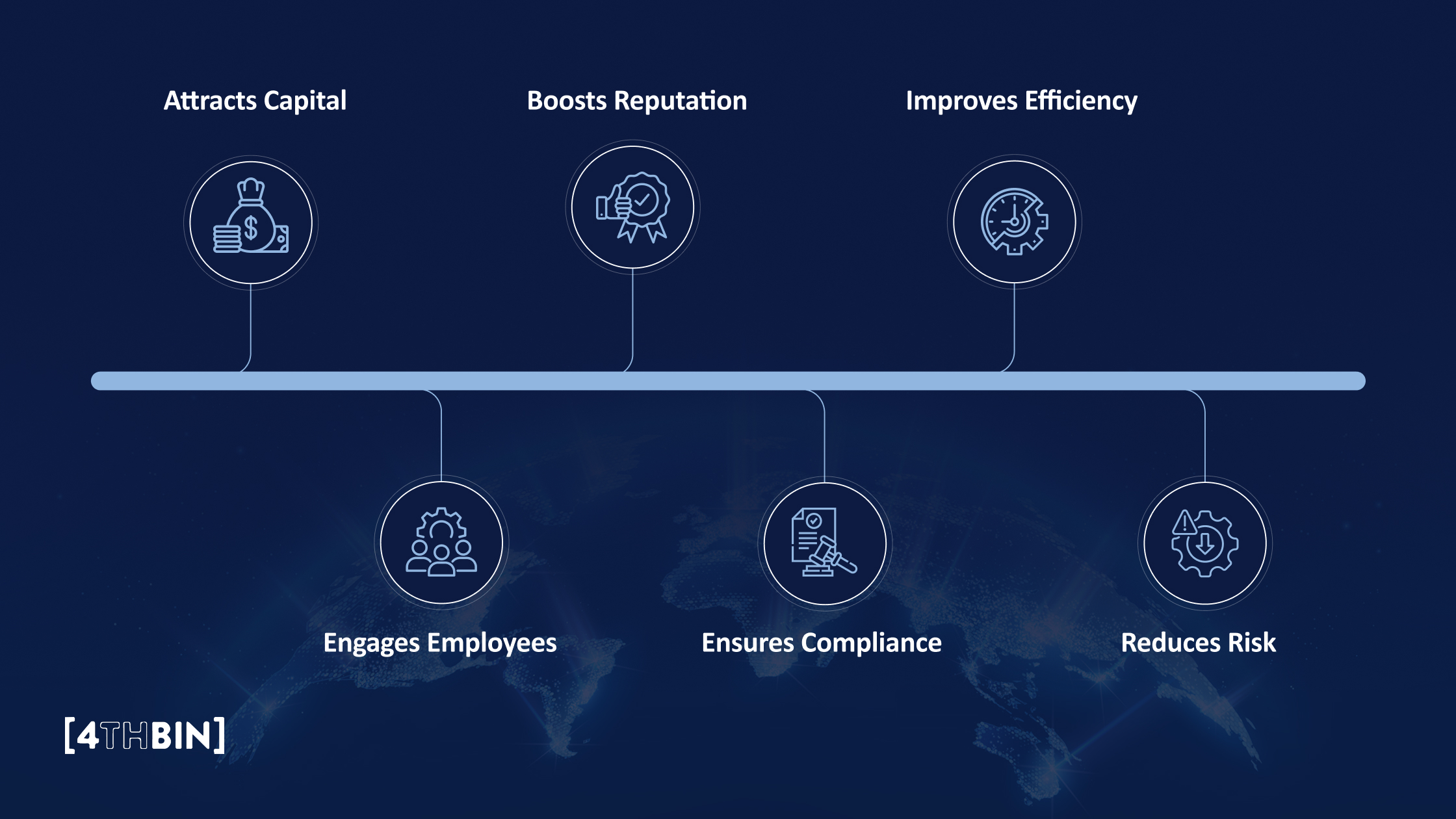 Attracts Capital

Boosts Reputation

Improves Efficiency

Engages Employees

Ensures Compliance

Reduces Risk

[4THBIN]